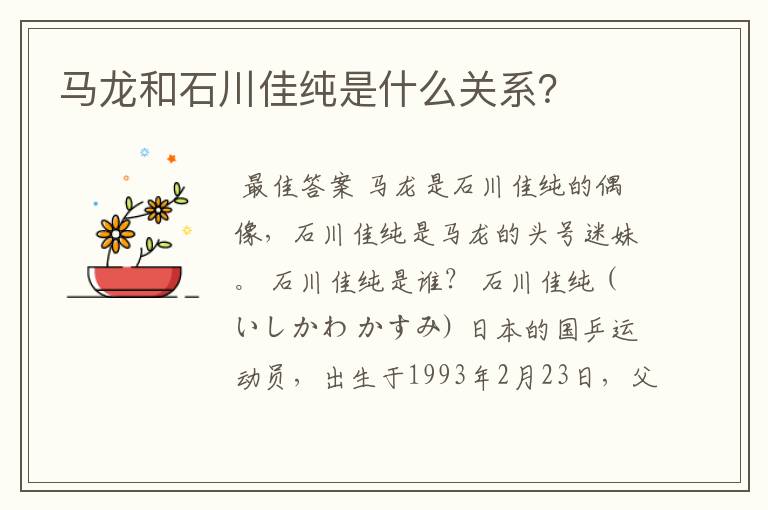 马龙和石川佳纯是什么关系？

最佳答案 马龙是石川佳纯的偶像，石川佳纯是马龙的头号迷妹。 石川佳纯是谁？ 石川佳纯（いしかわ かすみ）日本的国乒运动员，出生于1993年2月23日，父